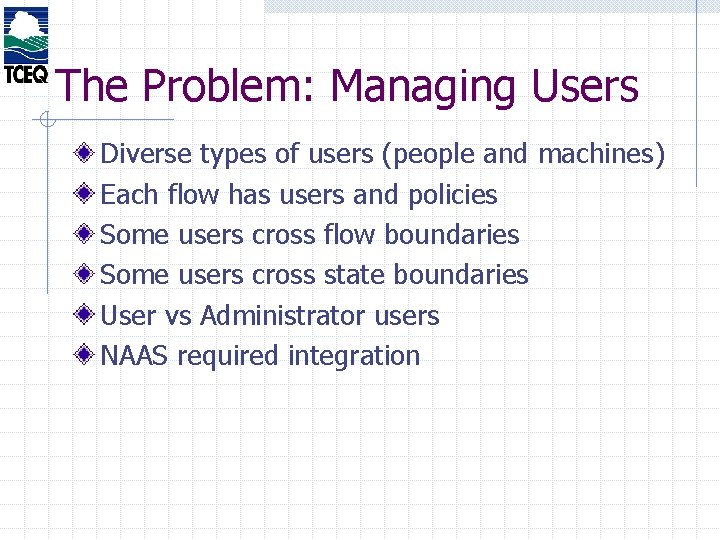 TCEQ

The Problem: Managing Users

Diverse types of users (people and machines)
Each flow has users and policies
Some users cross flow boundaries
Some users cross state boundaries
User vs Administrator users
NAAS required integration